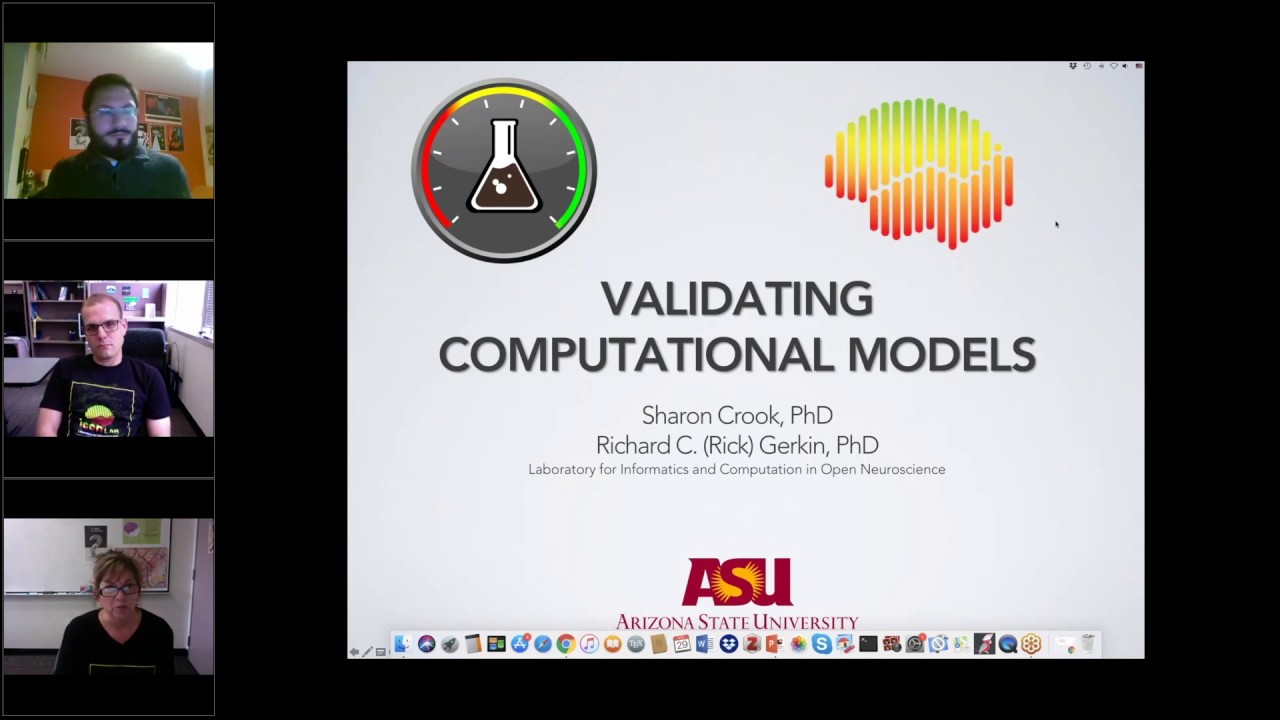 VALIDATING
COMPUTATIONAL MODELS

Sharon Crook, PhD
Richard C. (Rick) Gerkin, PhD
Laboratory for Informatics and Computation in Open Neuroscience

ASU
ARIZONA STATE UNIVERSITY